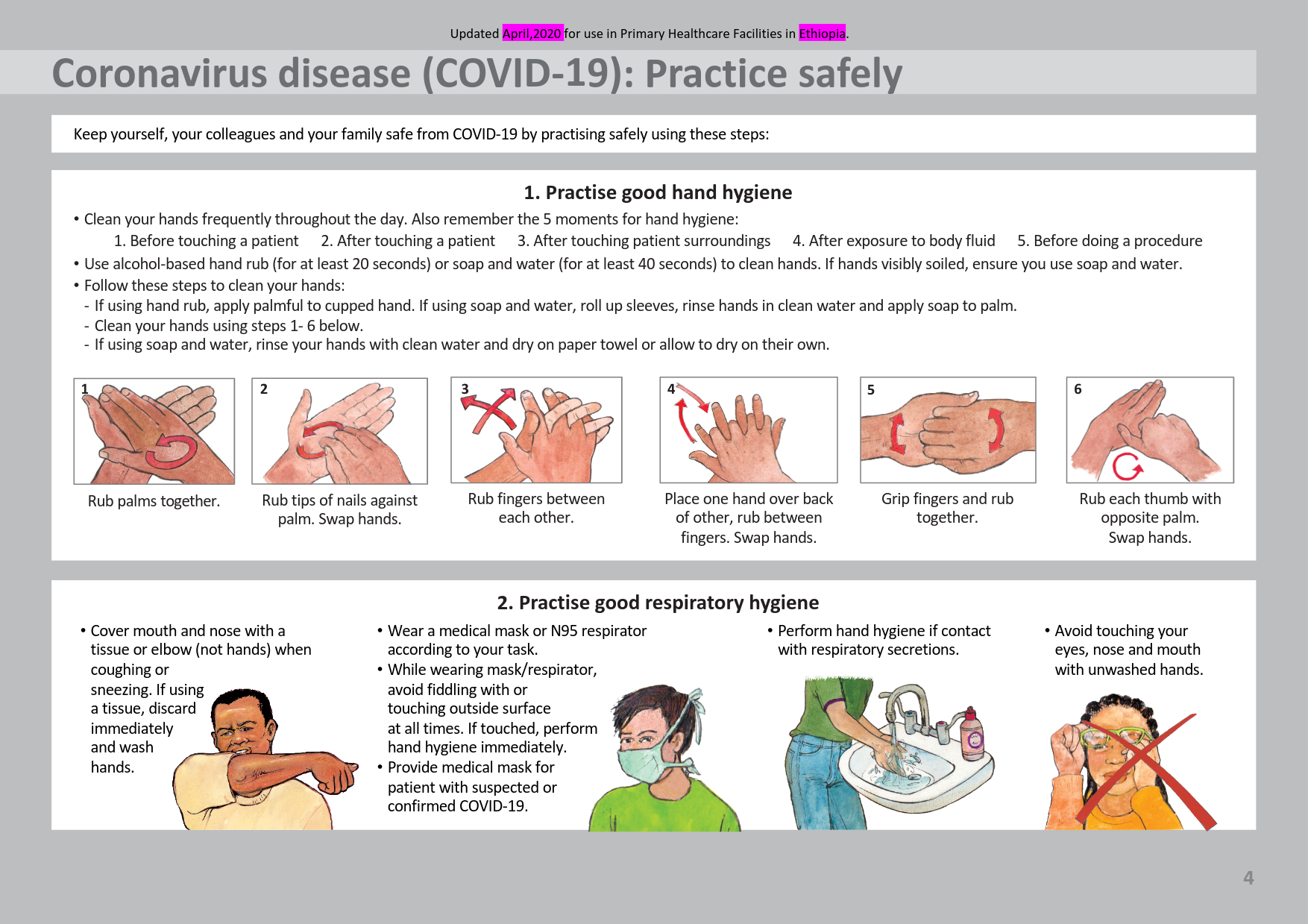 Updated April,2020 for use in Primary Healthcare Facilities in Ethiopia.

Coronavirus disease (COVID-19): Practice safely

Keep yourself, your colleagues and your family safe from COVID-19 by practising safely using these steps:

1. Practise good hand hygiene

• Clean your hands frequently throughout the day. Also remember the 5 moments for hand hygiene:
1. Before touching a patient 2. After touching a patient 3. After touching patient surroundings 4. After exposure to body fluid 5. Before doing a procedure
• Use alcohol-based hand rub (for at least 20 seconds) or soap and water (for at least 40 seconds) to clean hands. If hands visibly soiled, ensure you use soap and water.
• Follow these steps to clean your hands:
- If using hand rub, apply palmful to cupped hand. If using soap and water, roll up sleeves, rinse hands in clean water and apply soap to palm.
- Clean your hands using steps 1- 6 below.
- If using soap and water, rinse your hands with clean water and dry on paper towel or allow to dry on their own.

1
Rub palms together.

2
Rub tips of nails against palm. Swap hands.

3
Rub fingers between each other.

4
Place one hand over back of other, rub between fingers. Swap hands.

5
Grip fingers and rub together.

6
Rub each thumb with opposite palm. Swap hands.

2. Practise good respiratory hygiene

• Cover mouth and nose with a tissue or elbow (not hands) when coughing or sneezing. If using a tissue, discard immediately and wash hands.

• Wear a medical mask or N95 respirator according to your task.
• While wearing mask/respirator, avoid fiddling with or touching outside surface at all times. If touched, perform hand hygiene immediately.
• Provide medical mask for patient with suspected or confirmed COVID-19.

• Perform hand hygiene if contact with respiratory secretions.

• Avoid touching your eyes, nose and mouth with unwashed hands.

4